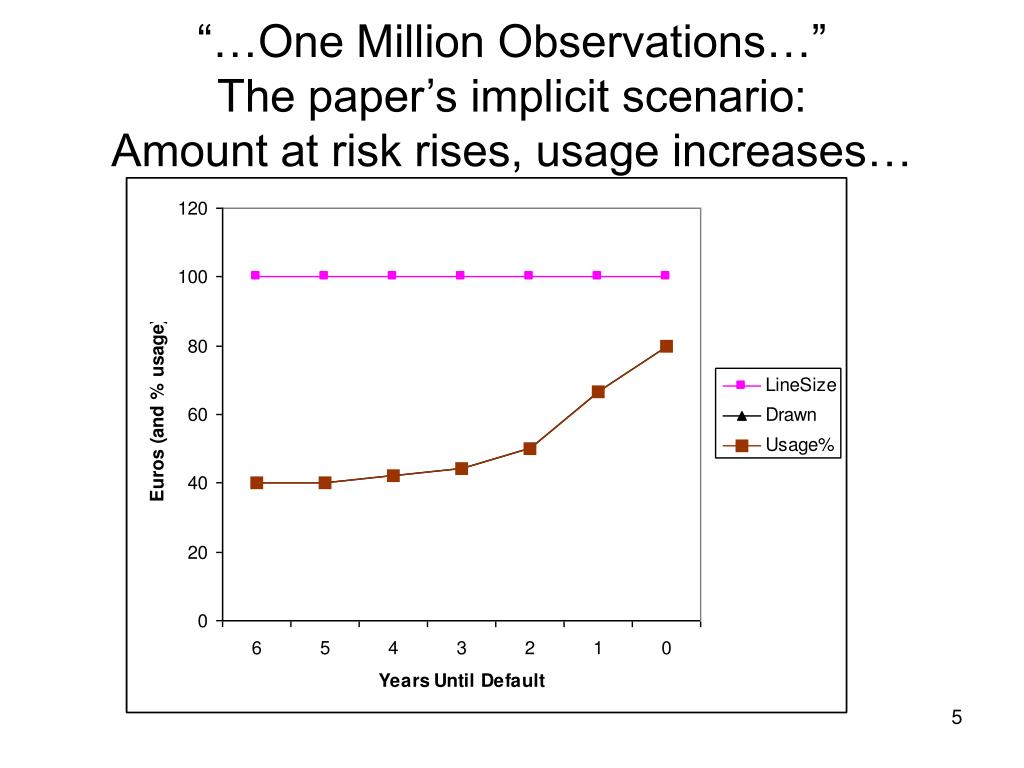 “…One Million Observations…”
The paper’s implicit scenario:
Amount at risk rises, usage increases…

120
100
80
60
40
20
0

Euros (and % usage)

6 5 4 3 2 1 0

Years Until Default

LineSize
Drawn
Usage%

5